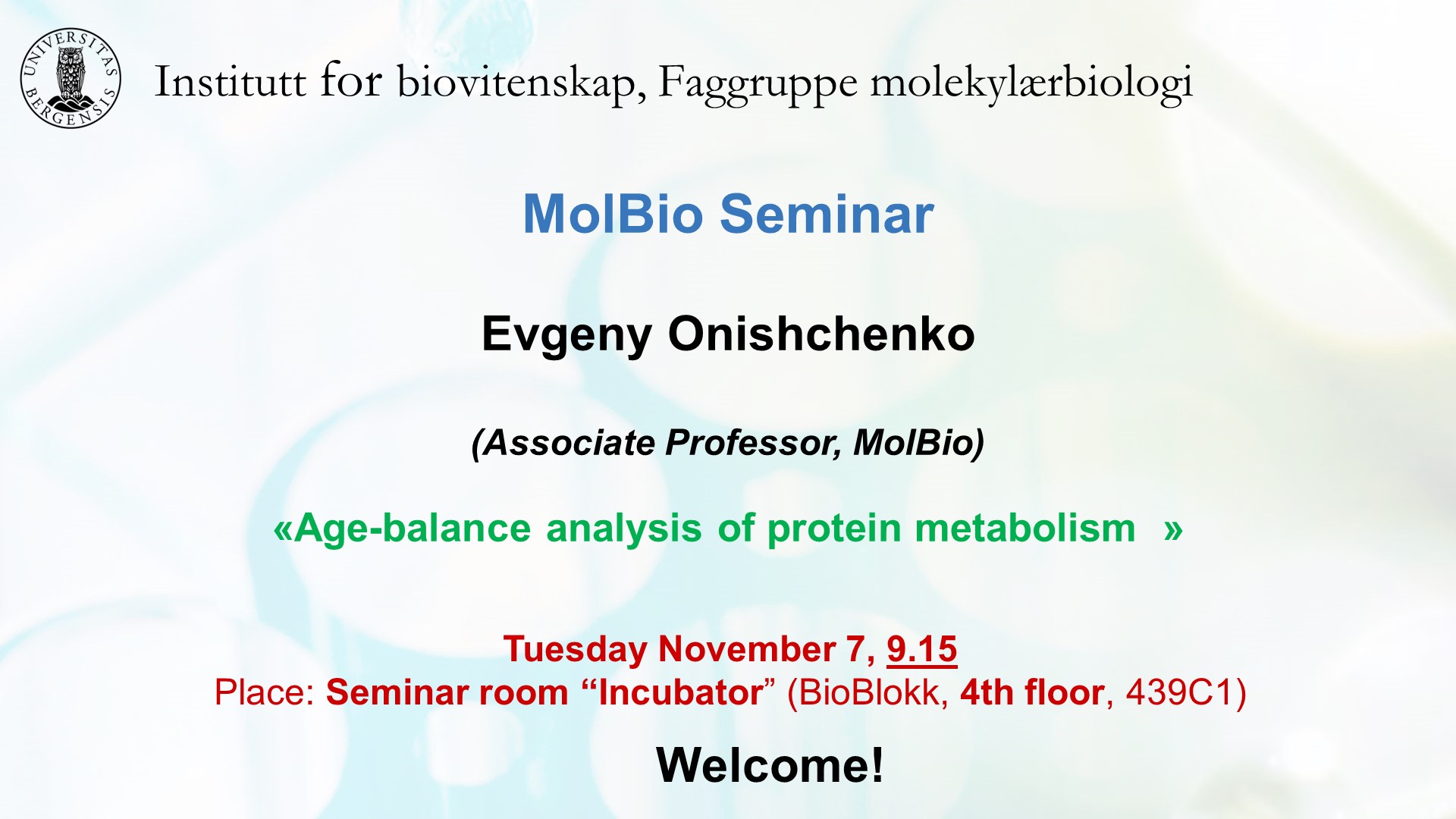 UNIVERSITAS BERGENSIS

Institutt for biovitenskap, Faggruppe molekylærbiologi

MolBio Seminar

Evgeny Onishchenko

(Associate Professor, MolBio)

«Age-balance analysis of protein metabolism »

Tuesday November 7, 9.15
Place: Seminar room “Incubator” (BioBlokk, 4th floor, 439C1)

Welcome!